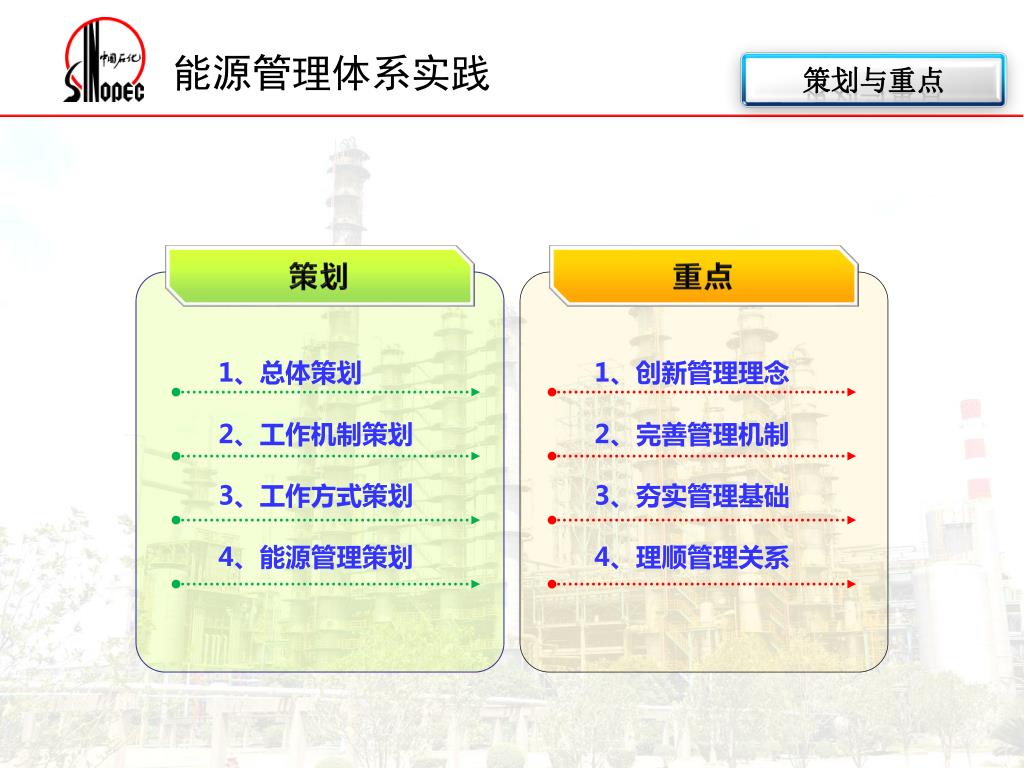 中国石化
SINOPEC

能源管理体系实践

策划与重点

策划

1、总体策划

2、工作机制策划

3、工作方式策划

4、能源管理策划

重点

1、创新管理理念

2、完善管理机制

3、夯实管理基础

4、理顺管理关系